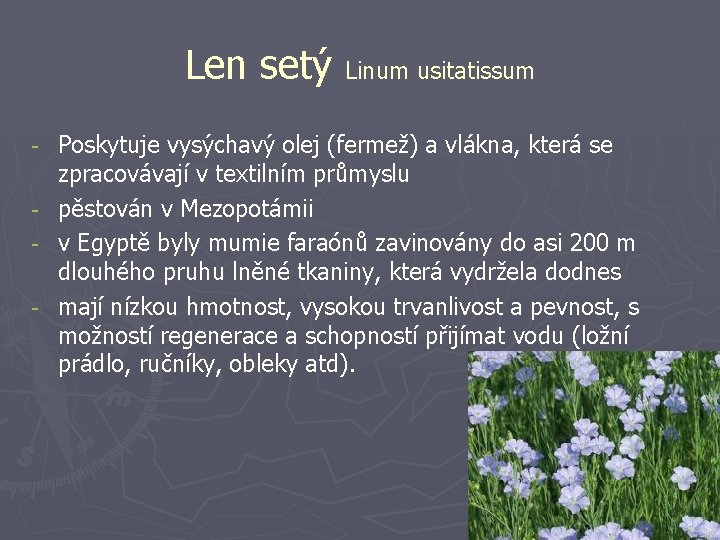 Len setý Linum usitatissum

- Poskytuje vysýchavý olej (fermež) a vlákna, která se zpracovávají v textilním průmyslu
- pěstován v Mezopotámii
- v Egyptě byly mumie faraónů zavinovány do asi 200 m dlouhého pruhu lněné tkaniny, která vydržela dodnes
- mají nízkou hmotnost, vysokou trvanlivost a pevnost, s možností regenerace a schopností přijímat vodu (ložní prádlo, ručníky, obleky atd).